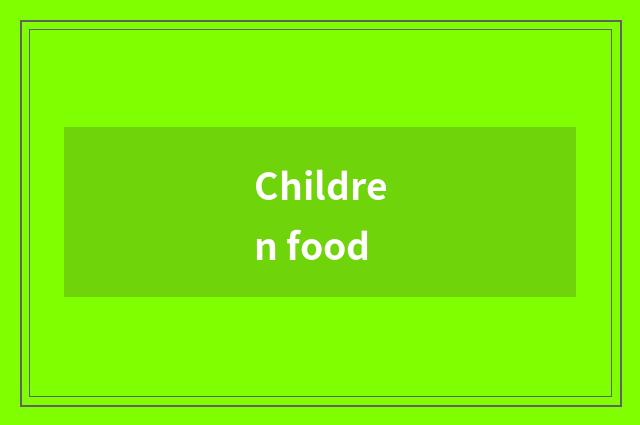 Children food